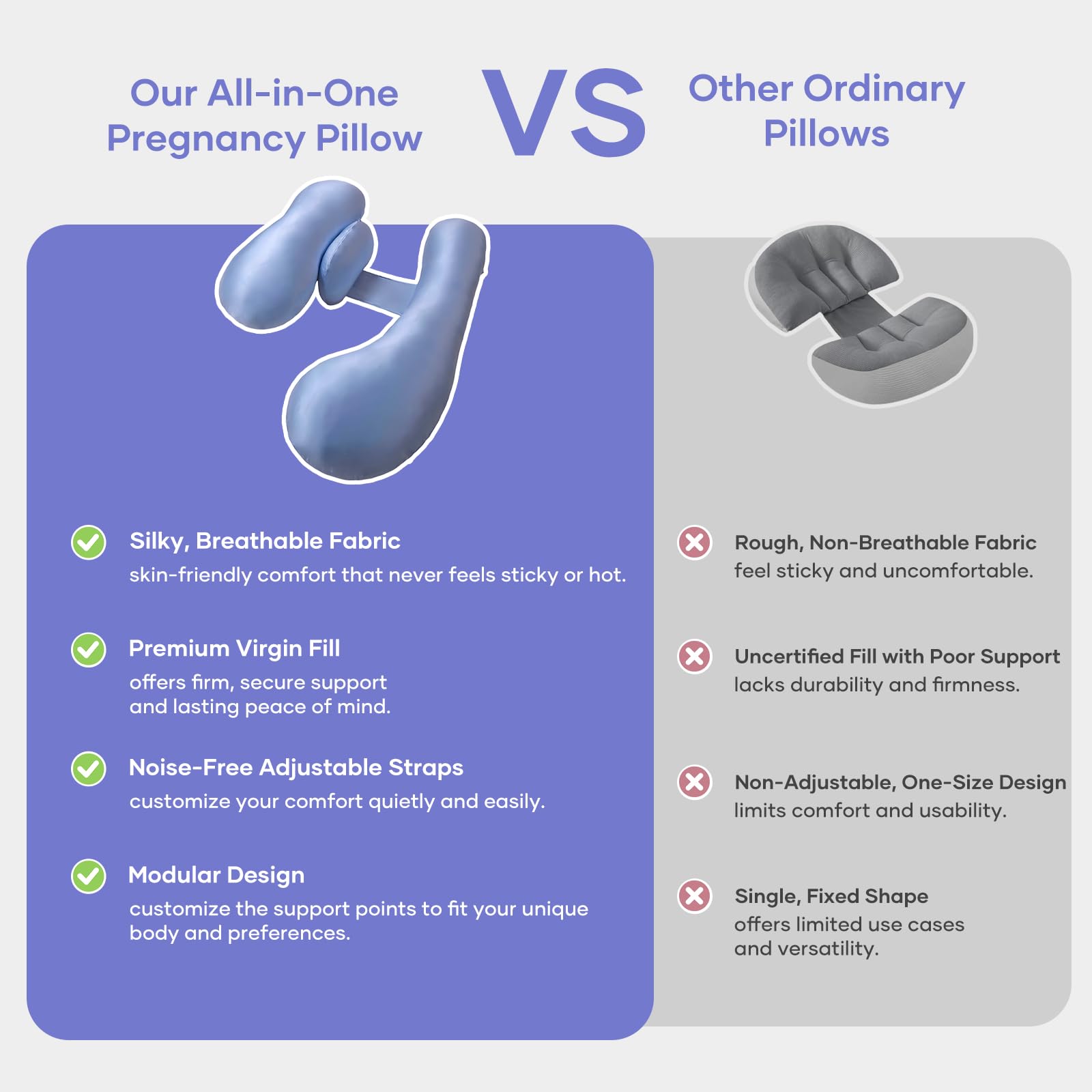 Our All-in-One Pregnancy Pillow

VS

Other Ordinary Pillows

Silky, Breathable Fabric
skin-friendly comfort that never feels sticky or hot.

Premium Virgin Fill
offers firm, secure support and lasting peace of mind.

Noise-Free Adjustable Straps
customize your comfort quietly and easily.

Modular Design
customize the support points to fit your unique body and preferences.

Rough, Non-Breathable Fabric
feel sticky and uncomfortable.

Uncertified Fill with Poor Support
lacks durability and firmness.

Non-Adjustable, One-Size Design
limits comfort and usability.

Single, Fixed Shape
offers limited use cases and versatility.